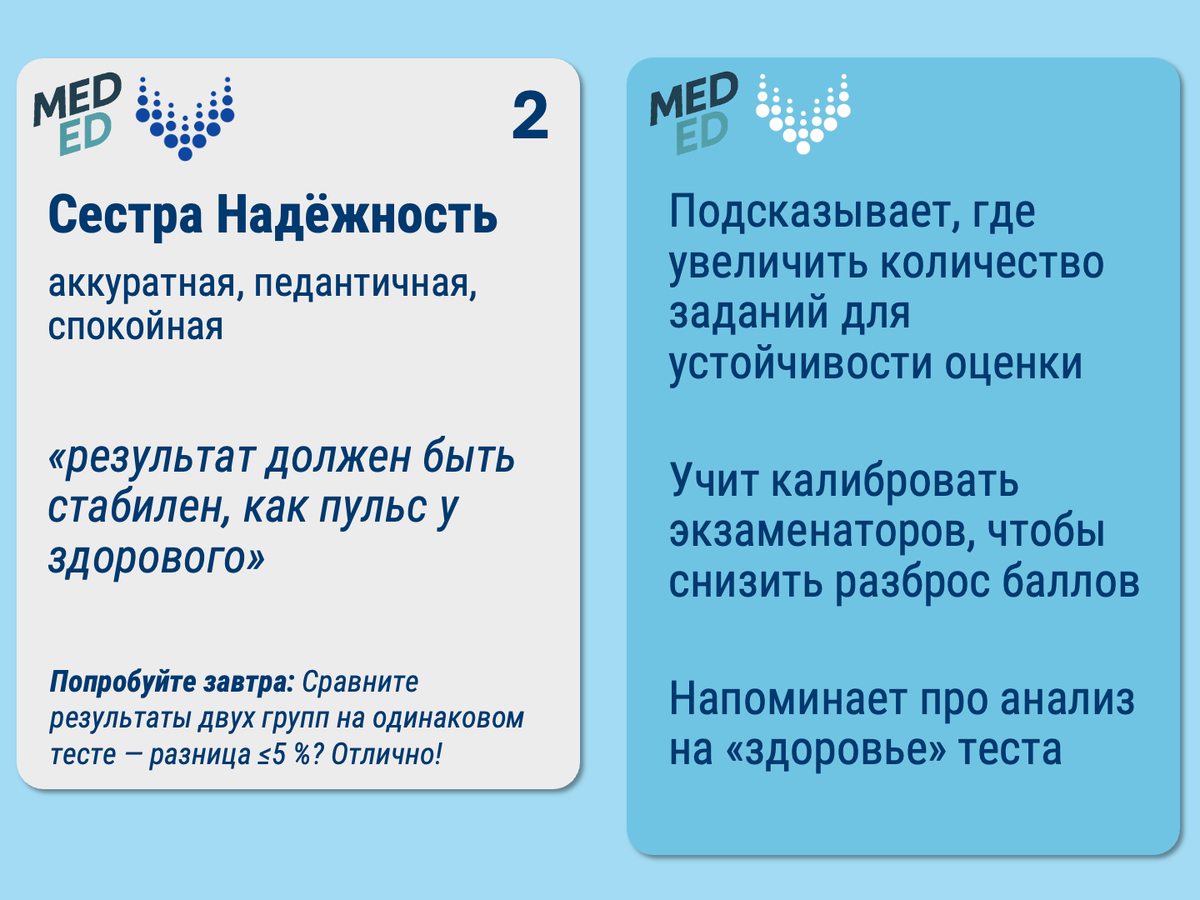 MED ED

2

Сестра Надёжность

аккуратная, педантичная, спокойная

«результат должен быть стабилен, как пульс у здорового»

Попробуйте завтра: Сравните результаты двух групп на одинаковом тесте — разница ≤5 %? Отлично!

MED ED

Подсказывает, где увеличить количество заданий для устойчивости оценки

Учит калибровать экзаменаторов, чтобы снизить разброс баллов

Напоминает про анализ на «здоровье» теста